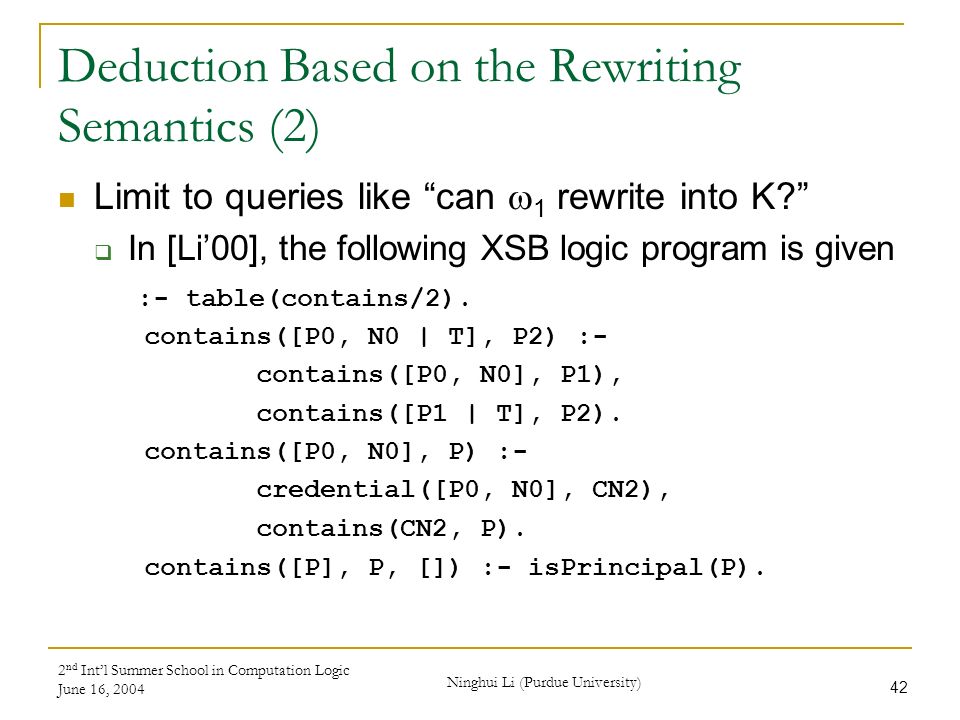 Deduction Based on the Rewriting Semantics (2)

Limit to queries like “can $\omega_1$ rewrite into K?”

In [Li’00], the following XSB logic program is given

:- table(contains/2).
contains([P0, N0 | T], P2) :-
contains([P0, N0], P1),
contains([P1 | T], P2).
contains([P0, N0], P) :-
credential([P0, N0], CN2),
contains(CN2, P).
contains([P], P, []) :- isPrincipal(P).

2nd Int’l Summer School in Computation Logic
June 16, 2004

Ninghui Li (Purdue University)

42